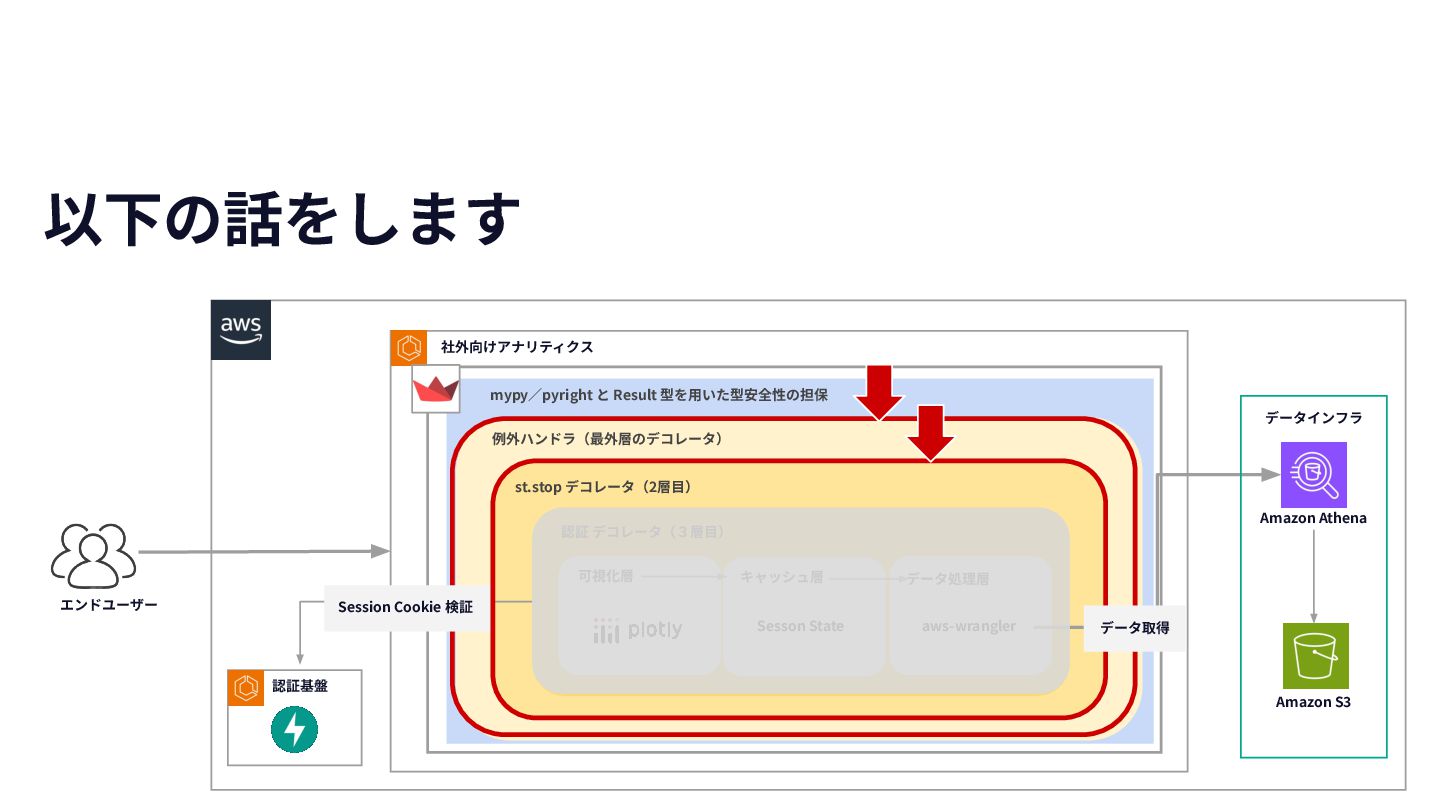 以下の話をします

aws

社外向けアナリティクス

mypy／pyright と Result 型を用いた型安全性の担保

例外ハンドラ（最外層のデコレータ）

st.stop デコレータ（2層目）

認証 デコレータ（３層目）

可視化層

キャッシュ層

データ処理層

plotly

Sesson State

aws-wrangler

エンドユーザー

Session Cookie 検証

データ取得

認証基盤

データインフラ

Amazon Athena

Amazon S3